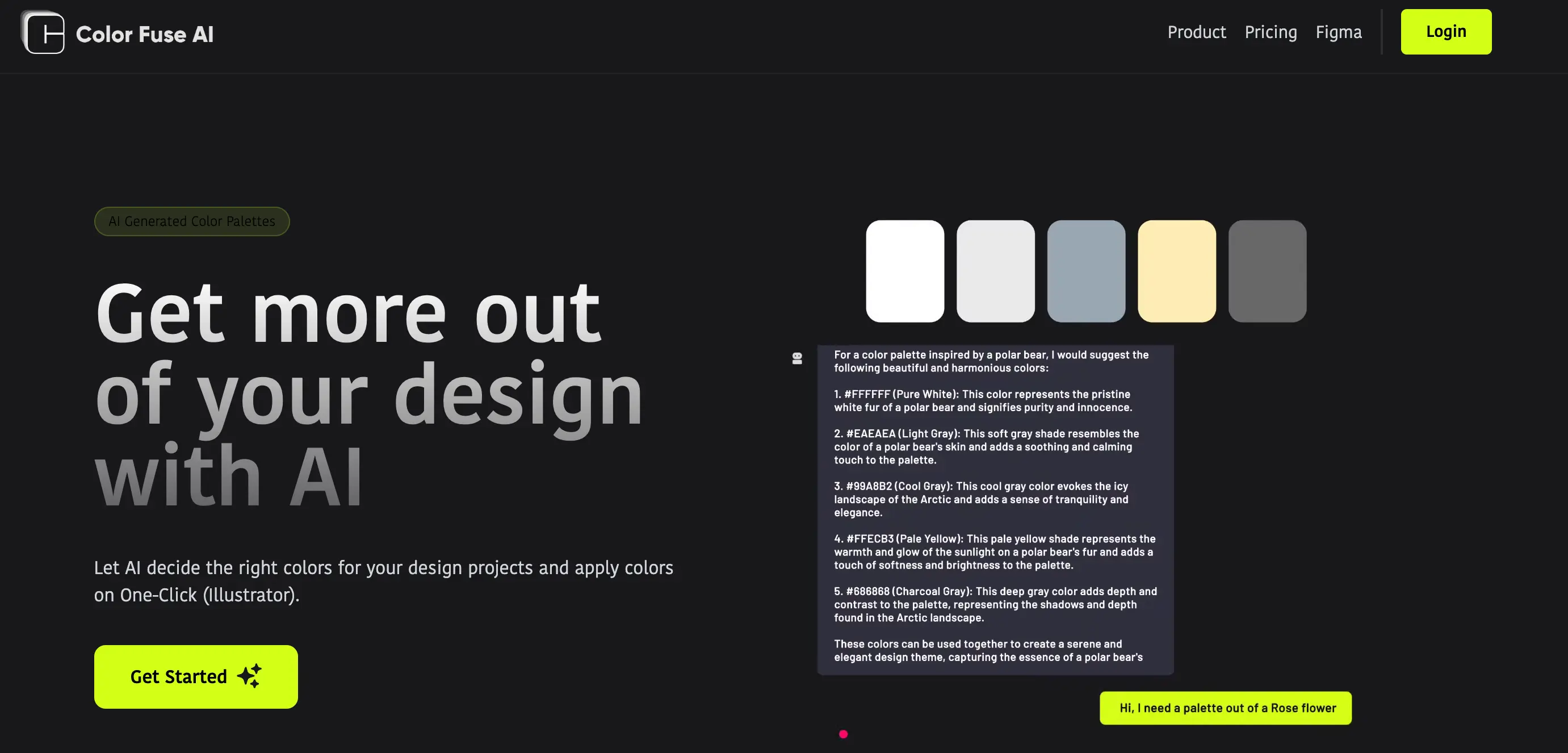 Color Fuse AI

Product Pricing Figma Login

AI Generated Color Palettes

Get more out of your design with AI

Let AI decide the right colors for your design projects and apply colors on One-Click (Illustrator).

Get Started

For a color palette inspired by a polar bear, I would suggest the following beautiful and harmonious colors:

1. #FFFFFF (Pure White): This color represents the pristine white fur of a polar bear and signifies purity and innocence.

2. #EAEAEA (Light Gray): This soft gray shade resembles the color of a polar bear's skin and adds a soothing and calming touch to the palette.

3. #99A8B2 (Cool Gray): This cool gray color evokes the icy landscape of the Arctic and adds a sense of tranquility and elegance.

4. #FFECB3 (Pale Yellow): This pale yellow shade represents the warmth and glow of the sunlight on a polar bear's fur and adds a touch of softness and brightness to the palette.

5. #686868 (Charcoal Gray): This deep gray color adds depth and contrast to the palette, representing the shadows and depth found in the Arctic landscape.

These colors can be used together to create a serene and elegant design theme, capturing the essence of a polar bear's

Hi, I need a palette out of a Rose flower